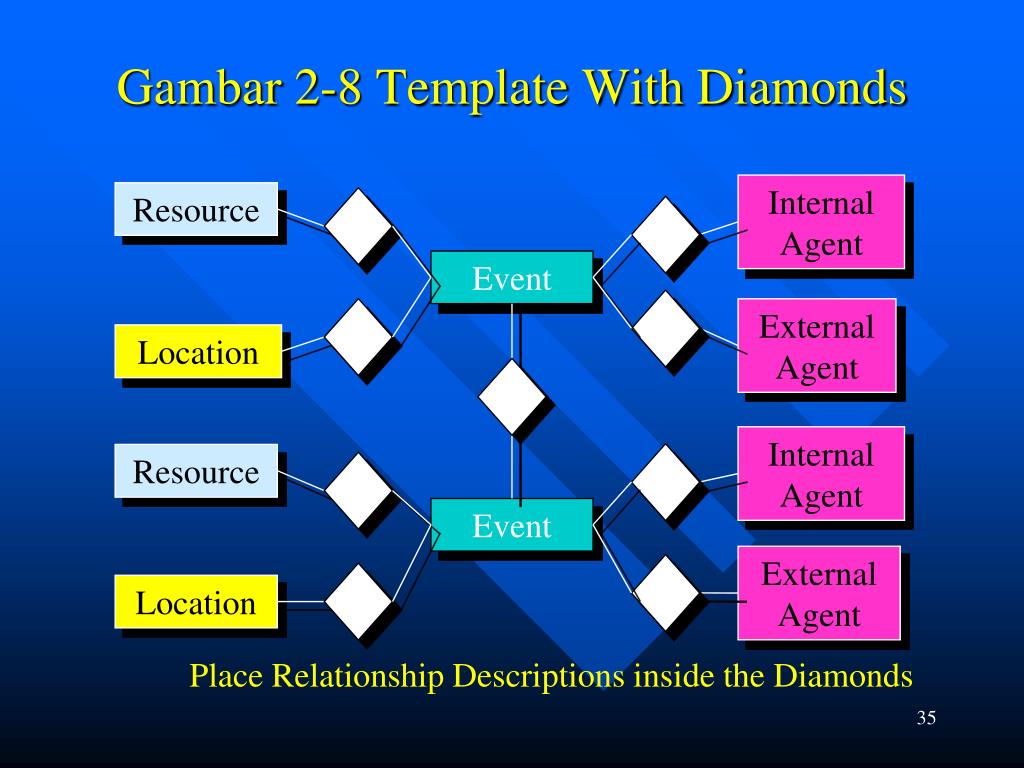 Gambar 2-8 Template With Diamonds

Resource

Location

Event

Internal Agent

External Agent

Resource

Location

Event

Internal Agent

External Agent

Place Relationship Descriptions inside the Diamonds

35